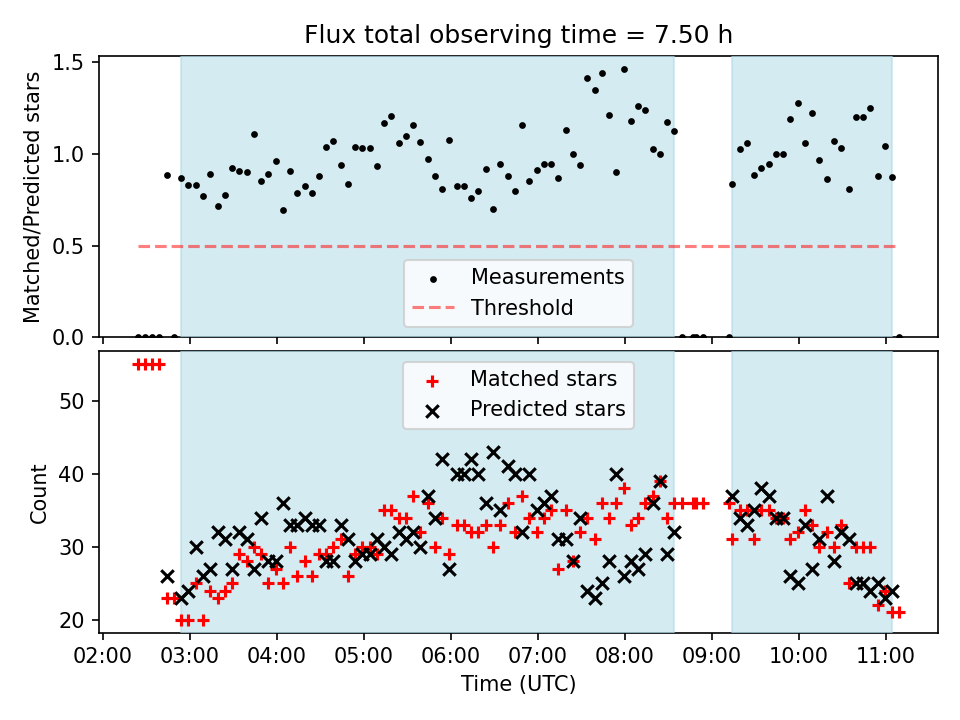 Flux total observing time = 7.50 h

Matched/Predicted stars

1.5
1.0
0.5
0.0

Measurements
Threshold

Matched stars
Predicted stars

Count

50
40
30
20

02:00 03:00 04:00 05:00 06:00 07:00 08:00 09:00 10:00 11:00

Time (UTC)